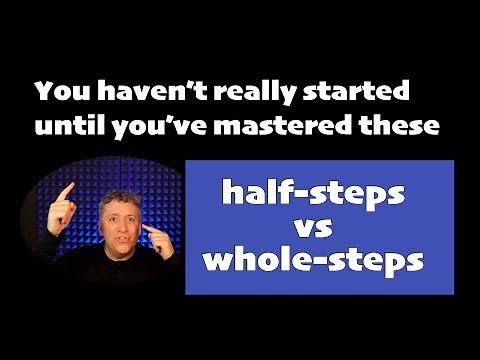 You haven't really started until you've mastered these

half-steps
vs
whole-steps